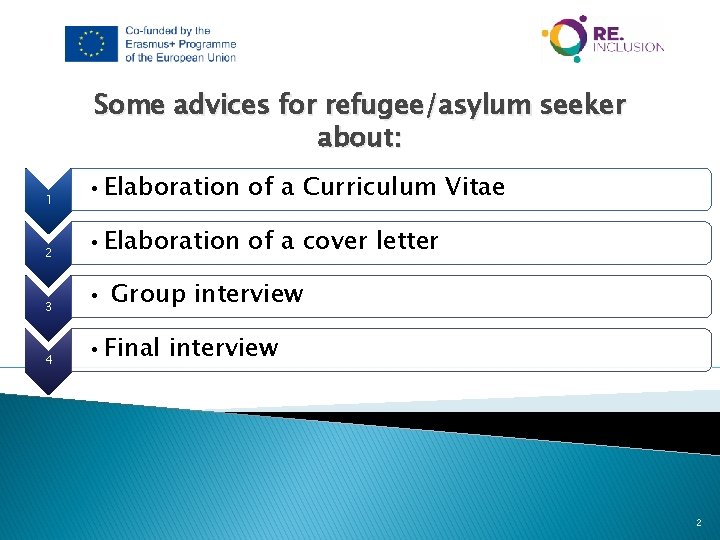 Co-funded by the Erasmus+ Programme of the European Union

RE. INCLUSION

Some advices for refugee/asylum seeker about:

1
• Elaboration of a Curriculum Vitae

2
• Elaboration of a cover letter

3
• Group interview

4
• Final interview

2